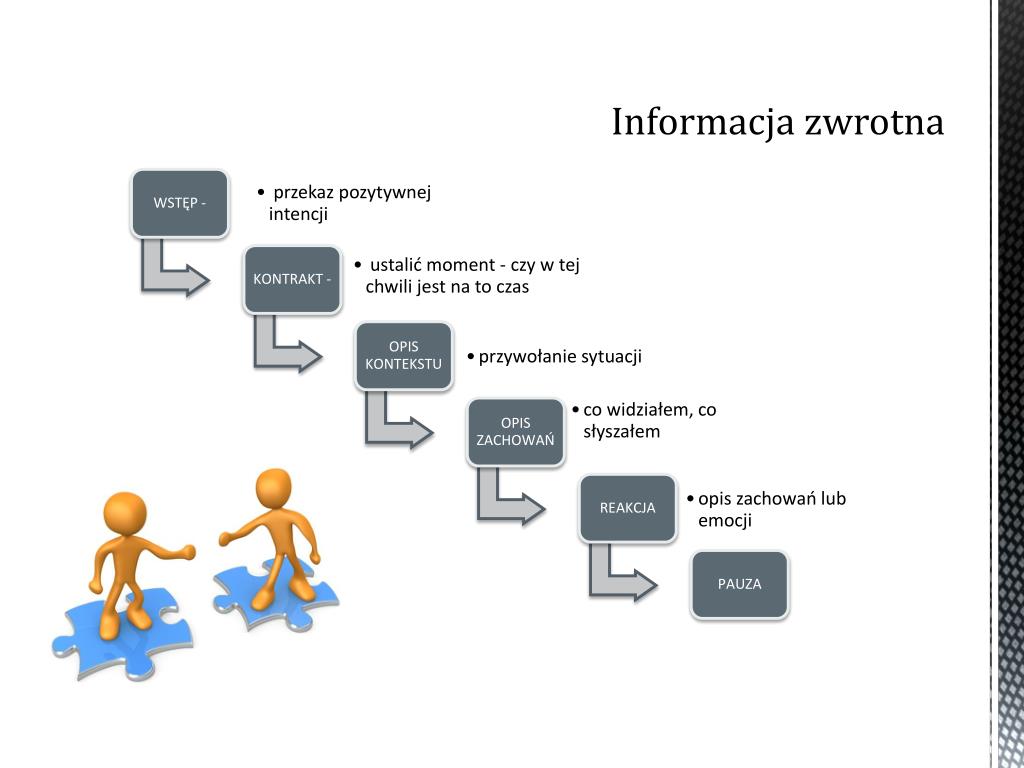 Informacja zwrotna

WSTĘP -

• przekaz pozytywnej intencji

KONTRAKT -

• ustalić moment - czy w tej chwili jest na to czas

OPIS KONTEKSTU

• przywołanie sytuacji

OPIS ZACHOWAŃ

• co widziałem, co słyszałem

REAKCJA

• opis zachowań lub emocji

PAUZA